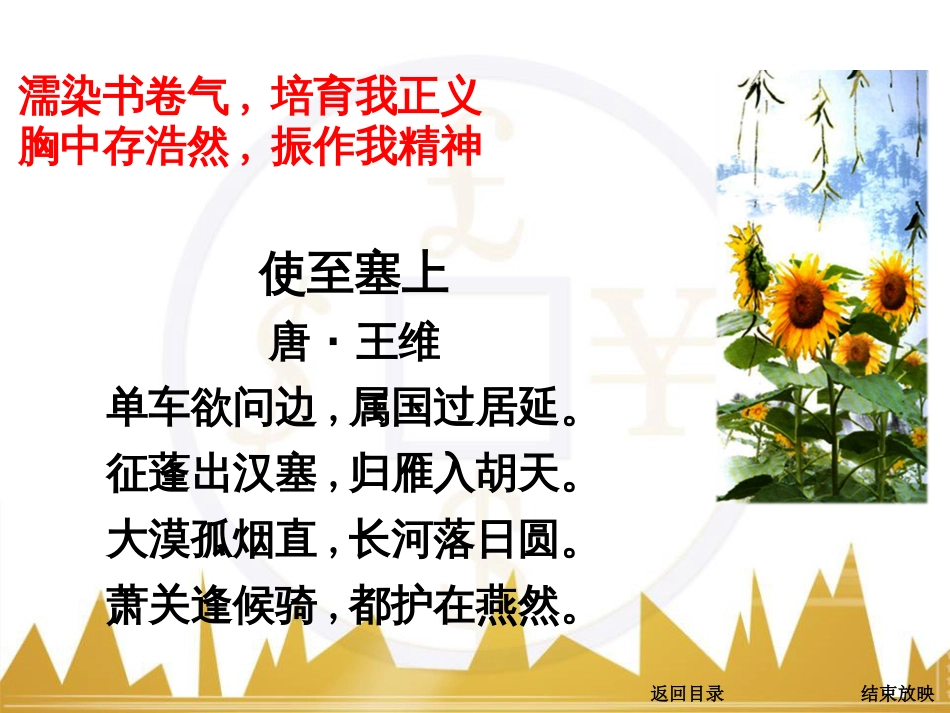 濡染书卷气，培育我正义
胸中存浩然，振作我精神

使至塞上
唐·王维
单车欲问边，属国过居延。
征蓬出汉塞，归雁入胡天。
大漠孤烟直，长河落日圆。
萧关逢候骑，都护在燕然。

返回目录
结束放映